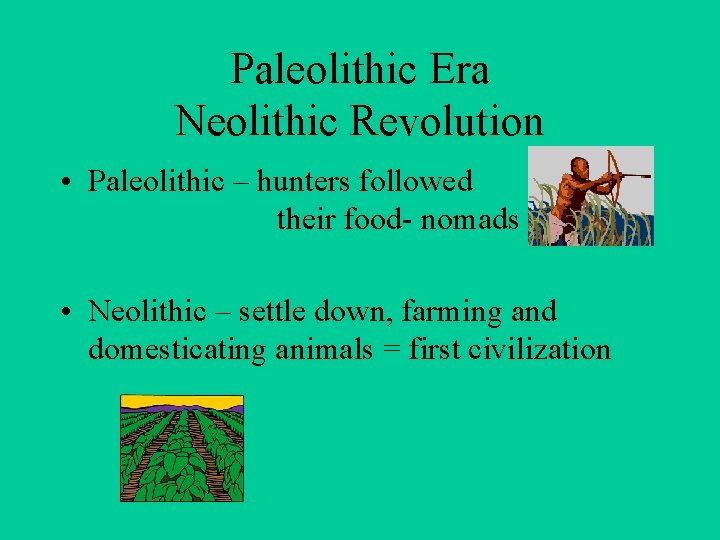 Paleolithic Era
Neolithic Revolution

• Paleolithic – hunters followed their food- nomads

• Neolithic – settle down, farming and domesticating animals = first civilization